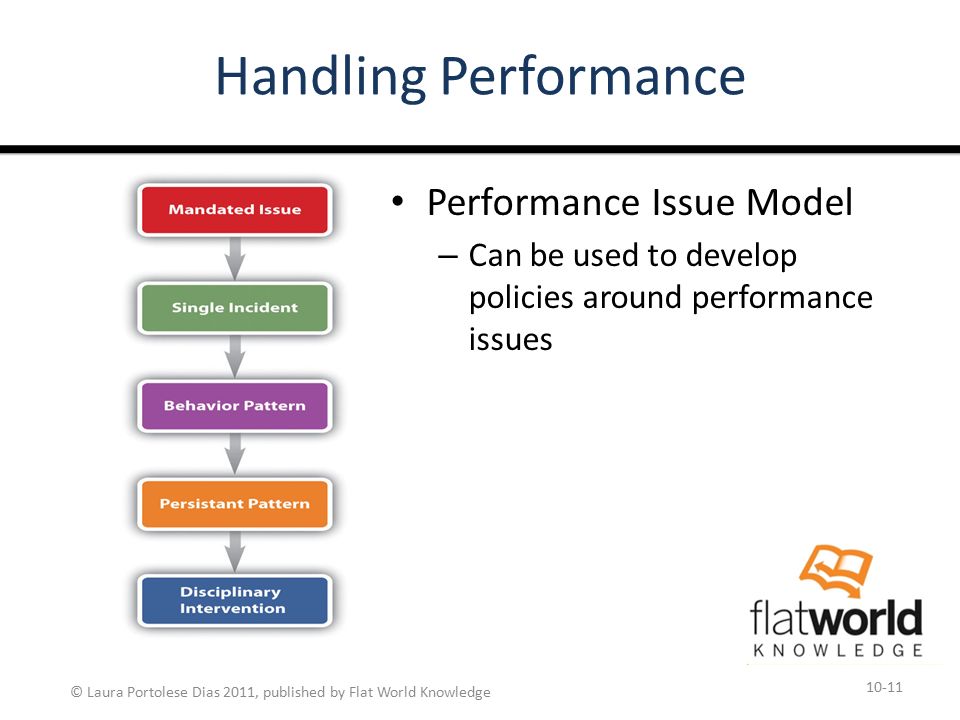 Handling Performance

Mandated Issue

Single Incident

Behavior Pattern

Persistant Pattern

Disciplinary Intervention

• Performance Issue Model
– Can be used to develop policies around performance issues

flatworld
KNOWLEDGE

© Laura Portolese Dias 2011, published by Flat World Knowledge

10-11